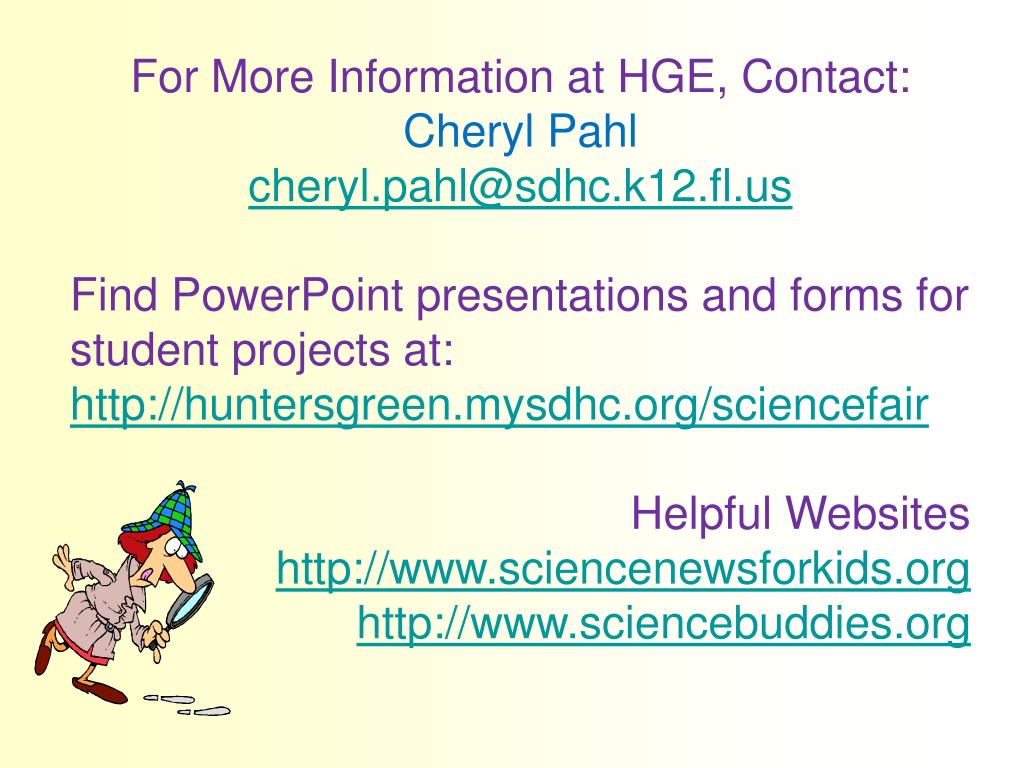 For More Information at HGE, Contact:
Cheryl Pahl
cheryl.pahl@sdhc.k12.fl.us

Find PowerPoint presentations and forms for student projects at:
http://huntersgreen.mysdhc.org/sciencefair

Helpful Websites
http://www.sciencenewsforkids.org
http://www.sciencebuddies.org